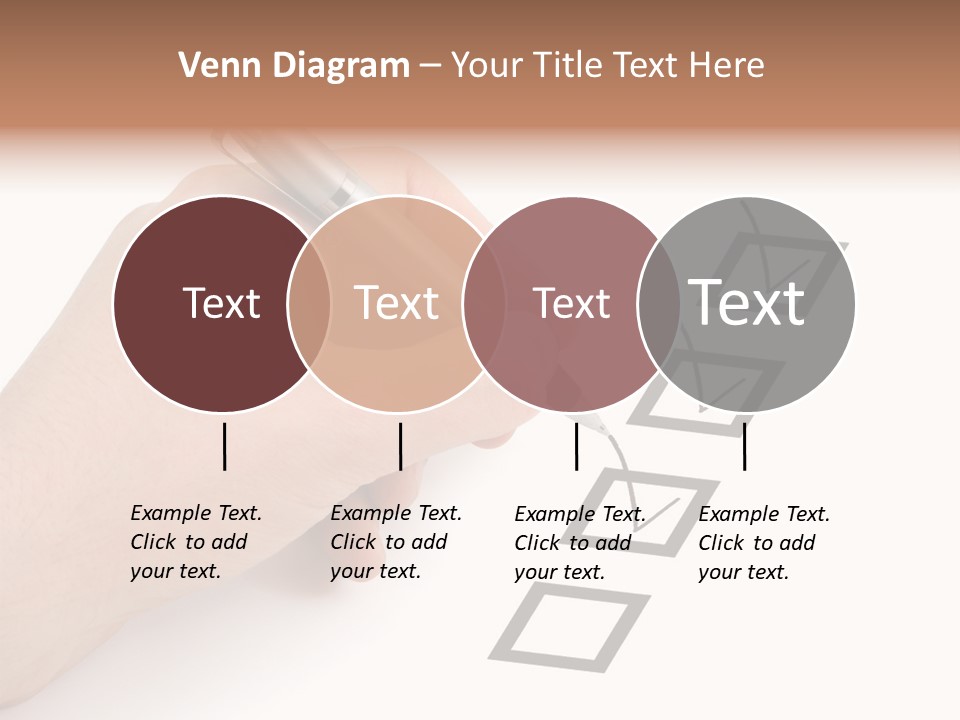 Venn Diagram – Your Title Text Here

Text

Text

Text

Text

Example Text. Click to add your text.

Example Text. Click to add your text.

Example Text. Click to add your text.

Example Text. Click to add your text.